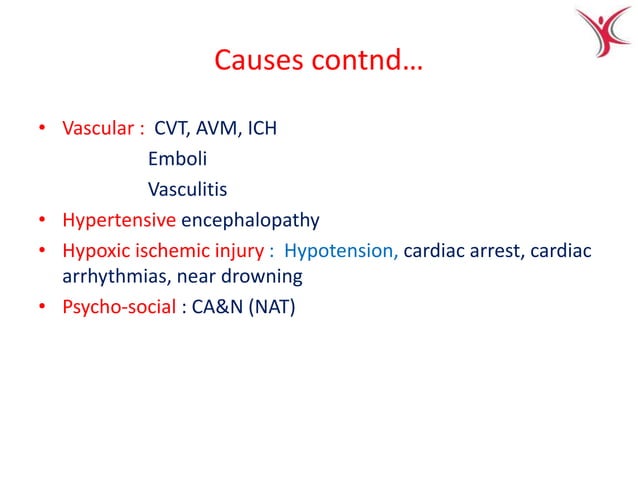 Causes contnd…

• Vascular : CVT, AVM, ICH
Emboli
Vasculitis
• Hypertensive encephalopathy
• Hypoxic ischemic injury : Hypotension, cardiac arrest, cardiac arrhythmias, near drowning
• Psycho-social : CA&N (NAT)